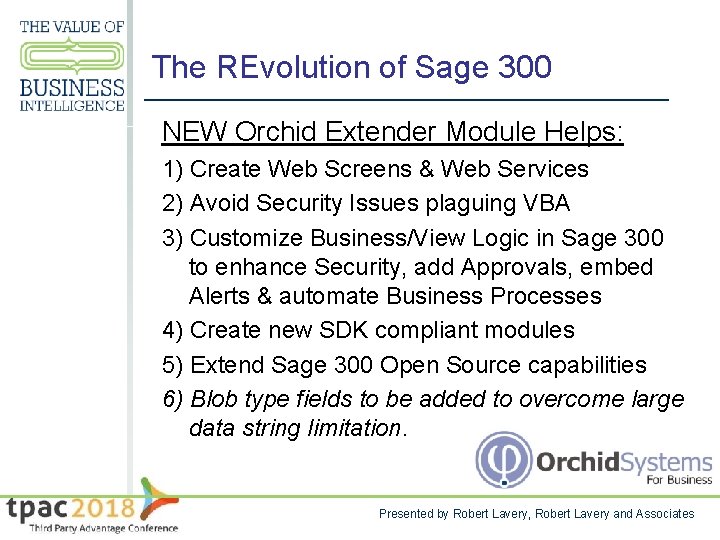 THE VALUE OF
BUSINESS
INTELLIGENCE

The REvolution of Sage 300

NEW Orchid Extender Module Helps:

1) Create Web Screens & Web Services

2) Avoid Security Issues plaguing VBA

3) Customize Business/View Logic in Sage 300 to enhance Security, add Approvals, embed Alerts & automate Business Processes

4) Create new SDK compliant modules

5) Extend Sage 300 Open Source capabilities

6) Blob type fields to be added to overcome large data string limitation.

OrchidSystems
For Business

tpac2018
Third Party Advantage Conference

Presented by Robert Lavery, Robert Lavery and Associates